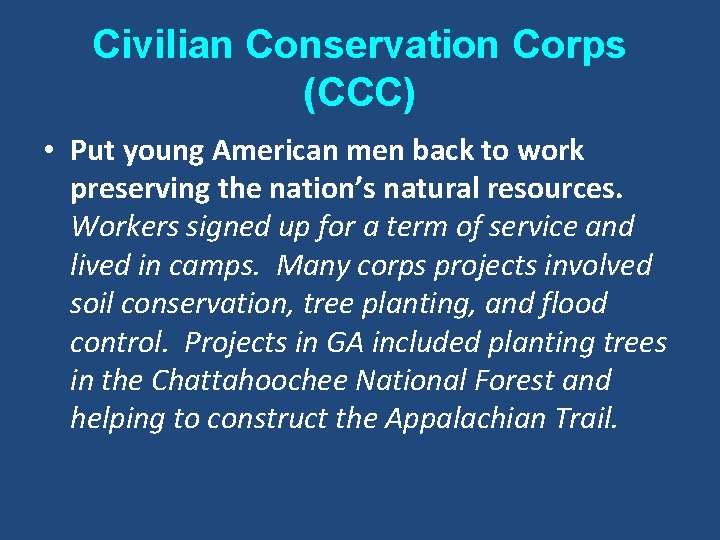 Civilian Conservation Corps (CCC)

• Put young American men back to work preserving the nation’s natural resources. Workers signed up for a term of service and lived in camps. Many corps projects involved soil conservation, tree planting, and flood control. Projects in GA included planting trees in the Chattahoochee National Forest and helping to construct the Appalachian Trail.